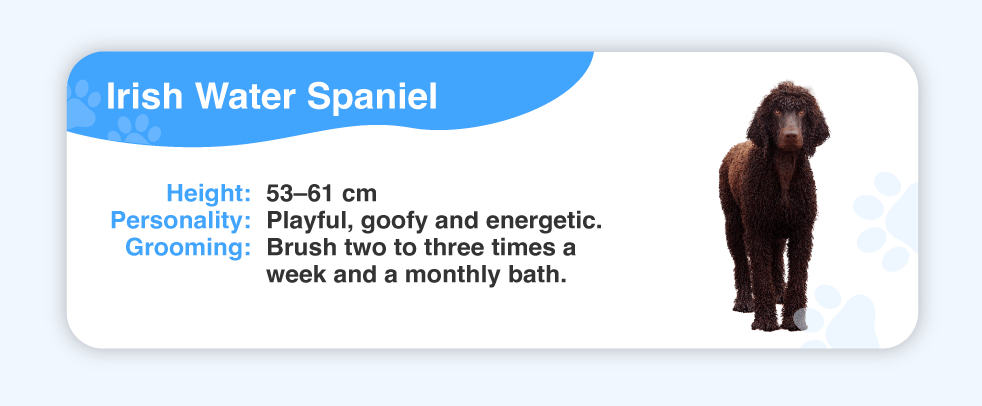 Irish Water Spaniel

Height: 53–61 cm
Personality: Playful, goofy and energetic.
Grooming: Brush two to three times a week and a monthly bath.